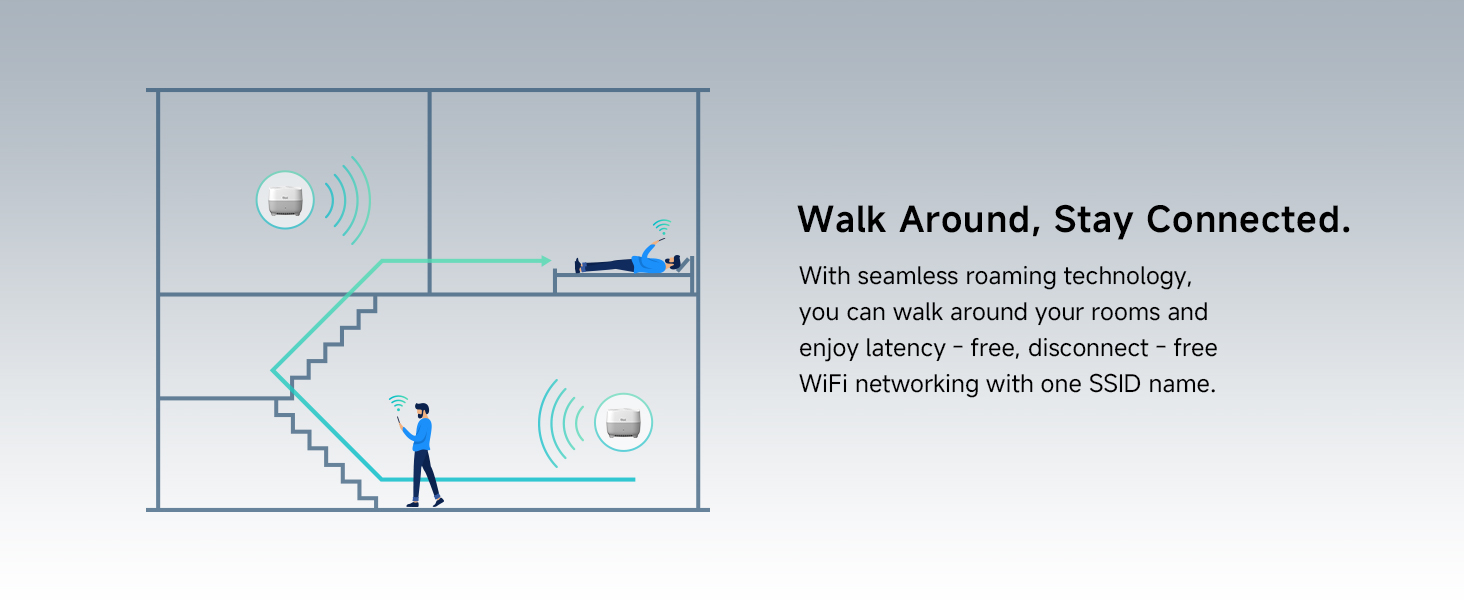 Walk Around, Stay Connected.

With seamless roaming technology, you can walk around your rooms and enjoy latency - free, disconnect - free WiFi networking with one SSID name.